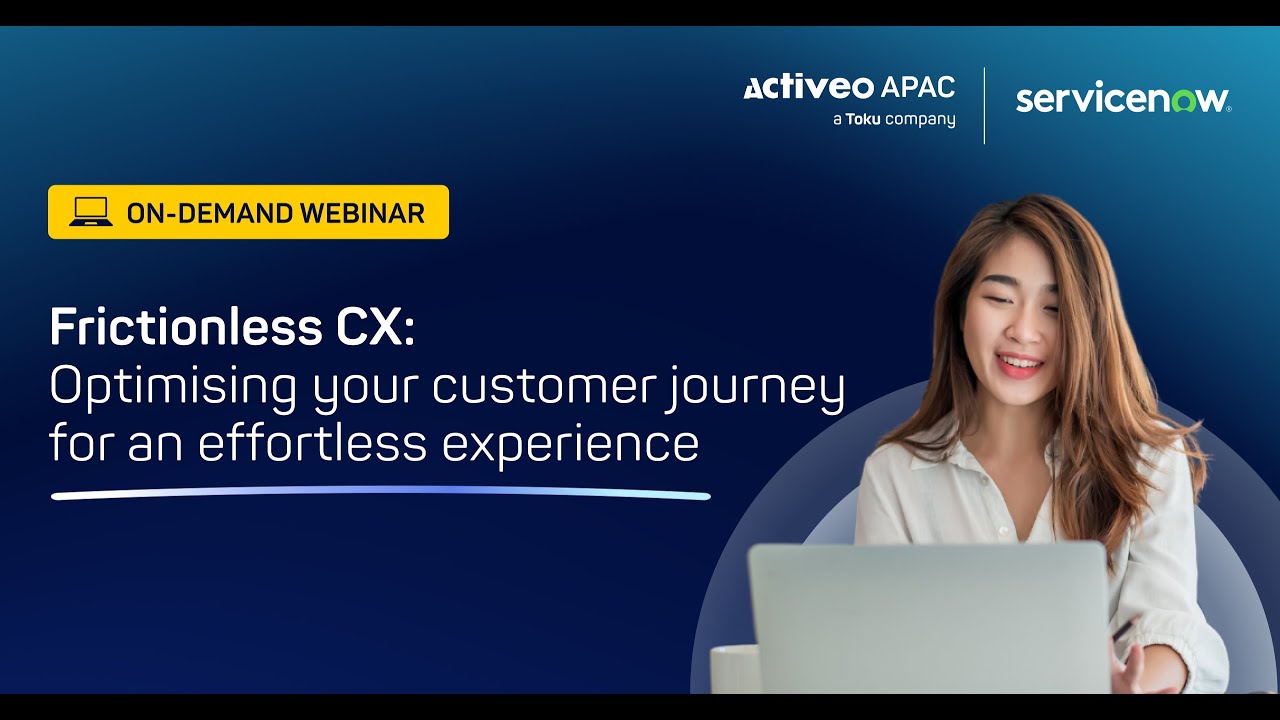 Activeo APAC
a Toku company

servicenow.

ON-DEMAND WEBINAR

Frictionless CX:
Optimising your customer journey for an effortless experience